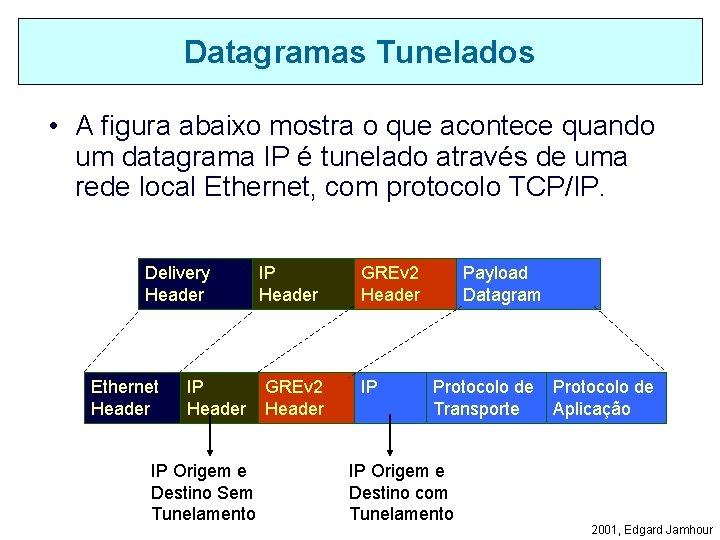 Datagramas Tunelados

• A figura abaixo mostra o que acontece quando um datagrama IP é tunelado através de uma rede local Ethernet, com protocolo TCP/IP.

Delivery Header
IP Header
GREv2 Header
Payload Datagram

Ethernet Header
IP Header
GREv2 Header
IP
Protocolo de Transporte
Protocolo de Aplicação

IP Origem e Destino Sem Tunelamento

IP Origem e Destino com Tunelamento

2001, Edgard Jamhour